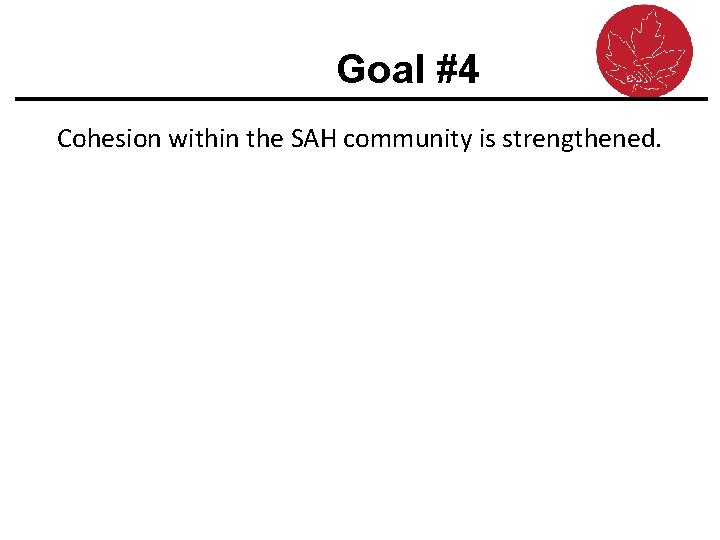 Goal #4

Cohesion within the SAH community is strengthened.